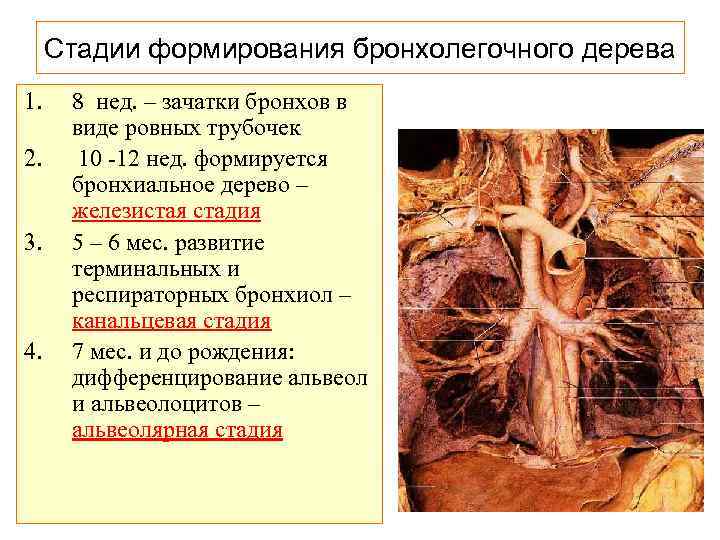 Стадии формирования бронхолегочного дерева

1. 8 нед. – зачатки бронхов в виде ровных трубочек
2. 10 -12 нед. формируется бронхиальное дерево – железистая стадия
3. 5 – 6 мес. развитие терминальных и респираторных бронхиол – канальцевая стадия
4. 7 мес. и до рождения: дифференцирование альвеол и альвеолоцитов – альвеолярная стадия